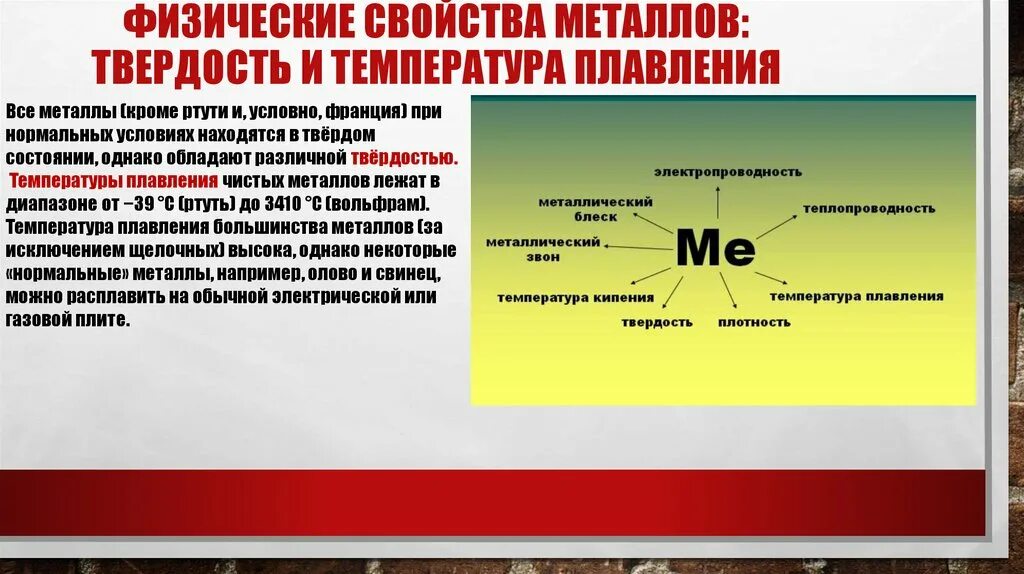 ФИЗИЧЕСКИЕ СВОЙСТВА МЕТАЛЛОВ: ТВЕРДОСТЬ И ТЕМПЕРАТУРА ПЛАВЛЕНИЯ

Все металлы (кроме ртути и, условно, франция) при нормальных условиях находятся в твёрдом состоянии, однако обладают различной твёрдостью. Температуры плавления чистых металлов лежат в диапазоне от −39 °C (ртуть) до 3410 °C (вольфрам). Температура плавления большинства металлов (за исключением щелочных) высока, однако некоторые «нормальные» металлы, например, олово и свинец, можно расплавить на обычной электрической или газовой плите.

электропроводность
металлический блеск
теплопроводность
металлический звон
Me
температура кипения
температура плавления
твердость
плотность